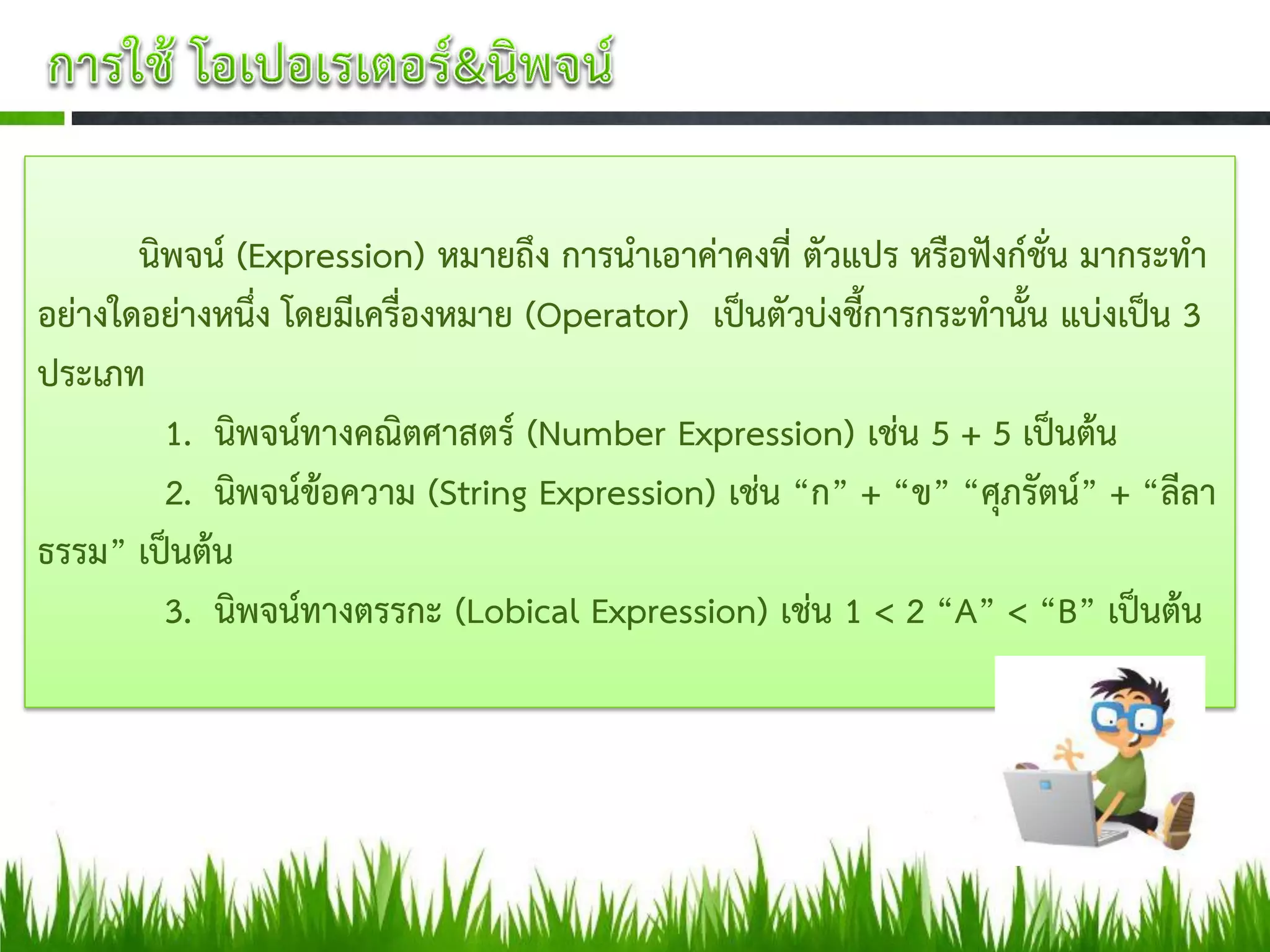 การใช้ โอเปอเรเตอร์&นิพจน์

นิพจน์ (Expression) หมายถึง การนำเอาค่าคงที่ ตัวแปร หรือฟังก์ชั่น มากระทำอย่างใดอย่างหนึ่ง โดยมีเครื่องหมาย (Operator) เป็นตัวบ่งชี้การกระทำนั้น แบ่งเป็น 3 ประเภท

1. นิพจน์ทางคณิตศาสตร์ (Number Expression) เช่น 5 + 5 เป็นต้น

2. นิพจน์ข้อความ (String Expression) เช่น “ก” + “ข” “ศุภรัตน์” + “ลีลาธรรม” เป็นต้น

3. นิพจน์ทางตรรกะ (Lobical Expression) เช่น 1 < 2 “A” < “B” เป็นต้น